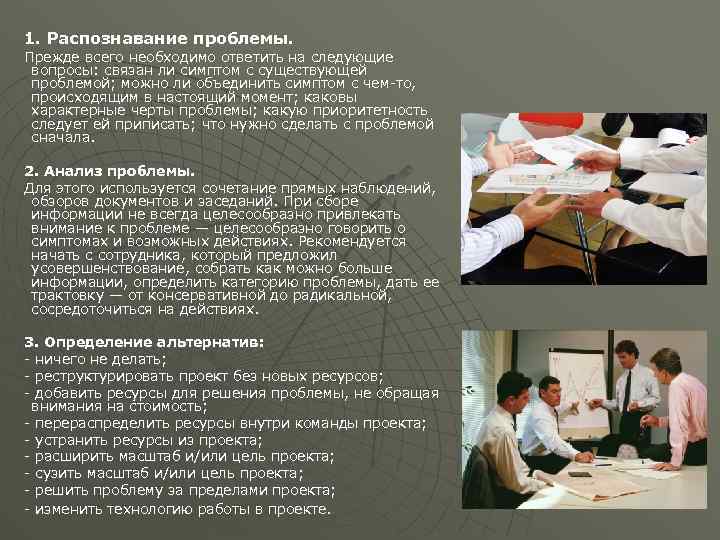 1. Распознавание проблемы.

Прежде всего необходимо ответить на следующие вопросы: связан ли симптом с существующей проблемой; можно ли объединить симптом с чем-то, происходящим в настоящий момент; каковы характерные черты проблемы; какую приоритетность следует ей приписать; что нужно сделать с проблемой сначала.

2. Анализ проблемы.

Для этого используется сочетание прямых наблюдений, обзоров документов и заседаний. При сборе информации не всегда целесообразно привлекать внимание к проблеме — целесообразно говорить о симптомах и возможных действиях. Рекомендуется начать с сотрудника, который предложил усовершенствование, собрать как можно больше информации, определить категорию проблемы, дать ее трактовку — от консервативной до радикальной, сосредоточиться на действиях.

3. Определение альтернатив:

- ничего не делать;
- реструктурировать проект без новых ресурсов;
- добавить ресурсы для решения проблемы, не обращая внимания на стоимость;
- перераспределить ресурсы внутри команды проекта;
- устранить ресурсы из проекта;
- расширить масштаб и/или цель проекта;
- сузить масштаб и/или цель проекта;
- решить проблему за пределами проекта;
- изменить технологию работы в проекте.